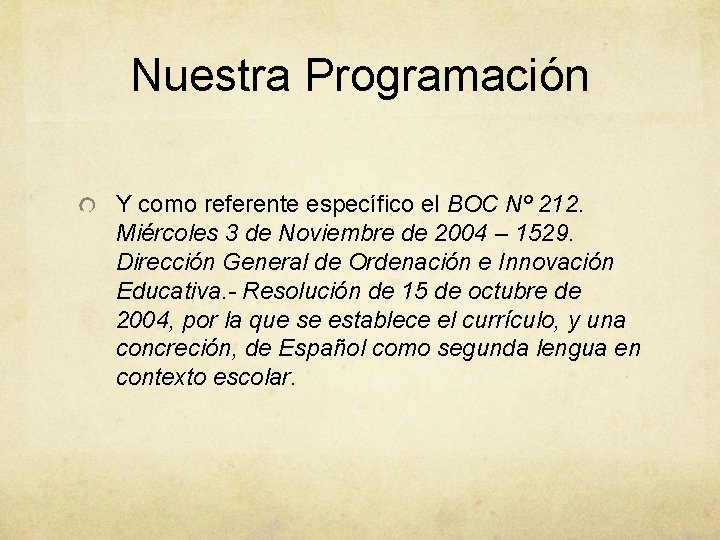 Nuestra Programación

Y como referente específico el BOC Nº 212. Miércoles 3 de Noviembre de 2004 – 1529. Dirección General de Ordenación e Innovación Educativa.- Resolución de 15 de octubre de 2004, por la que se establece el currículo, y una concreción, de Español como segunda lengua en contexto escolar.